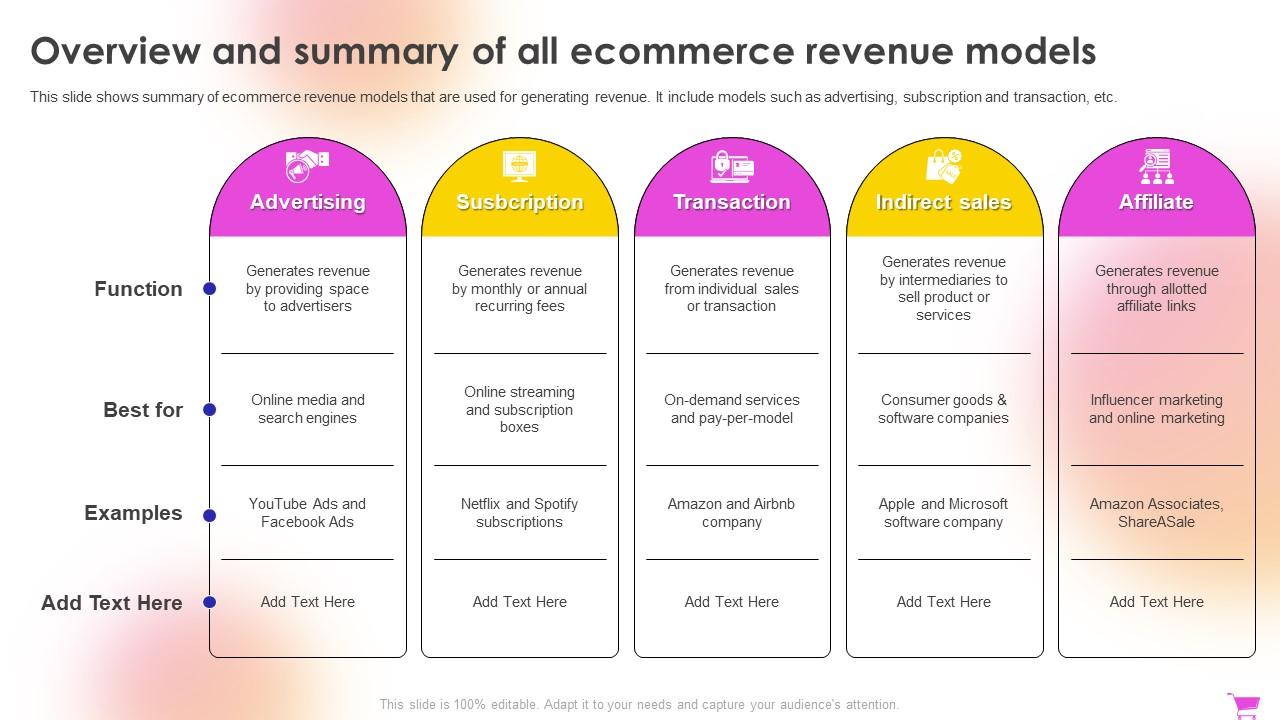 Overview and summary of all ecommerce revenue models

This slide shows summary of ecommerce revenue models that are used for generating revenue. It include models such as advertising, subscription and transaction, etc.

| | Advertising | Susbcription | Transaction | Indirect sales | Affiliate |
|---|---|---|---|---|---|
| Function | Generates revenue by providing space to advertisers | Generates revenue by monthly or annual recurring fees | Generates revenue from individual sales or transaction | Generates revenue by intermediaries to sell product or services | Generates revenue through allotted affiliate links |
| Best for | Online media and search engines | Online streaming and subscription boxes | On-demand services and pay-per-model | Consumer goods & software companies | Influencer marketing and online marketing |
| Examples | YouTube Ads and Facebook Ads | Netflix and Spotify subscriptions | Amazon and Airbnb company | Apple and Microsoft software company | Amazon Associates, ShareASale |
| Add Text Here | Add Text Here | Add Text Here | Add Text Here | Add Text Here | Add Text Here |

This slide is 100% editable. Adapt it to your needs and capture your audience's attention.